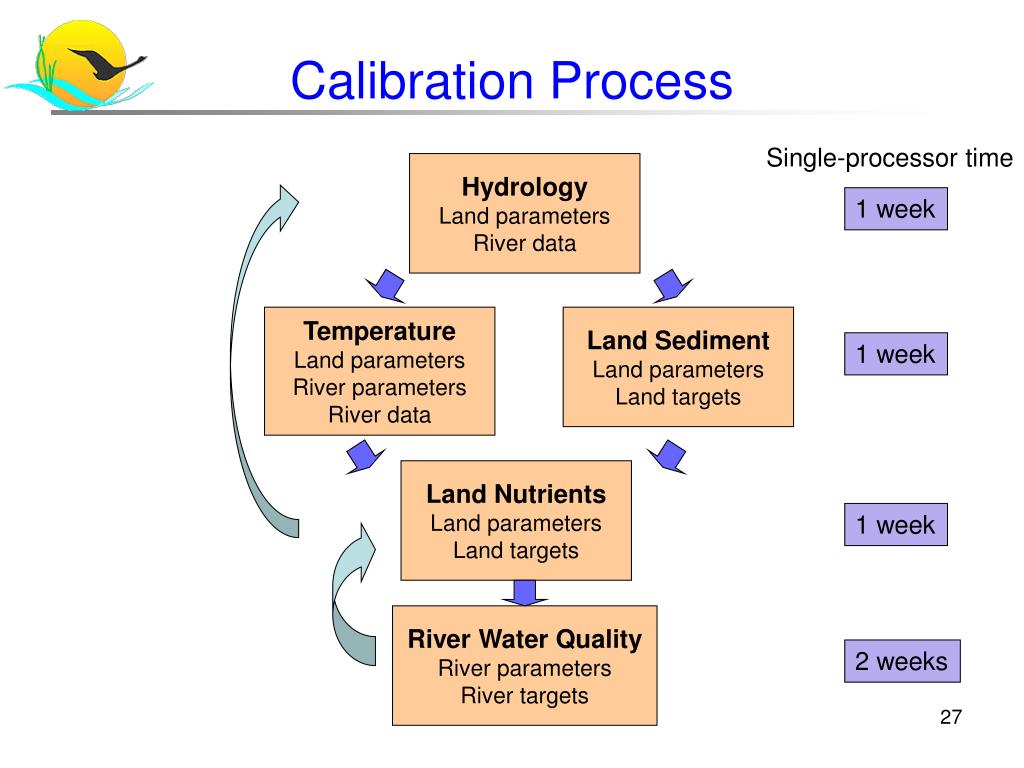 Calibration Process

Single-processor time

Hydrology
Land parameters
River data

1 week

Temperature
Land parameters
River parameters
River data

Land Sediment
Land parameters
Land targets

1 week

Land Nutrients
Land parameters
Land targets

1 week

River Water Quality
River parameters
River targets

2 weeks

27